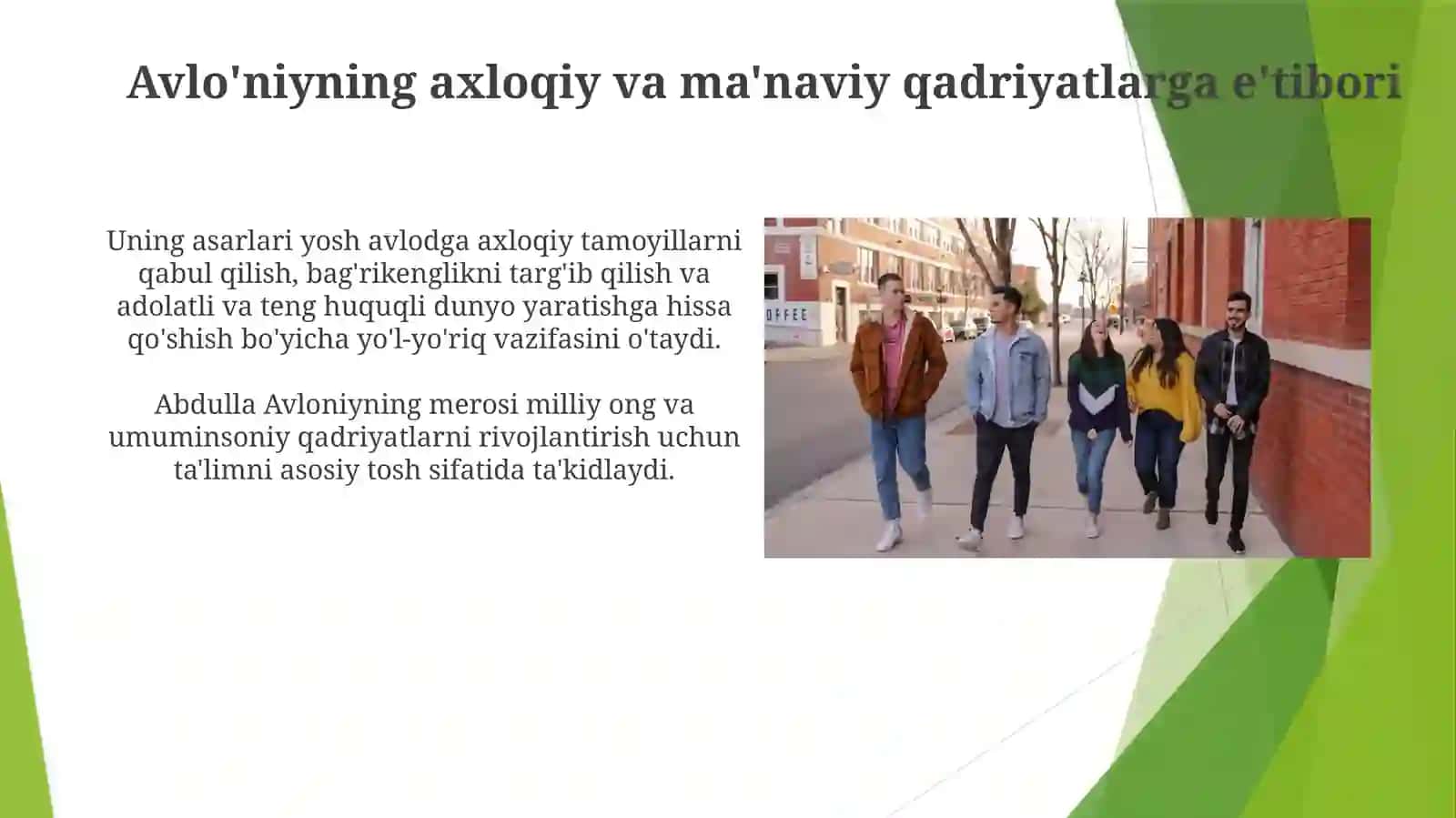 Avlo'niyning axloqiy va ma'naviy qadriyatlarga e'tibori

Uning asarlari yosh avlodga axloqiy tamoyillarni qabul qilish, bag'rikenglikni targ'ib qilish va adolatli va teng huquqli dunyo yaratishga hissa qo'shish bo'yicha yo'l-yo'riq vazifasini o'taydi.

Abdulla Avloniyning merosi milliy ong va umuminsoniy qadriyatlarni rivojlantirish uchun ta'limni asosiy tosh sifatida ta'kidlaydi.

OFFEE